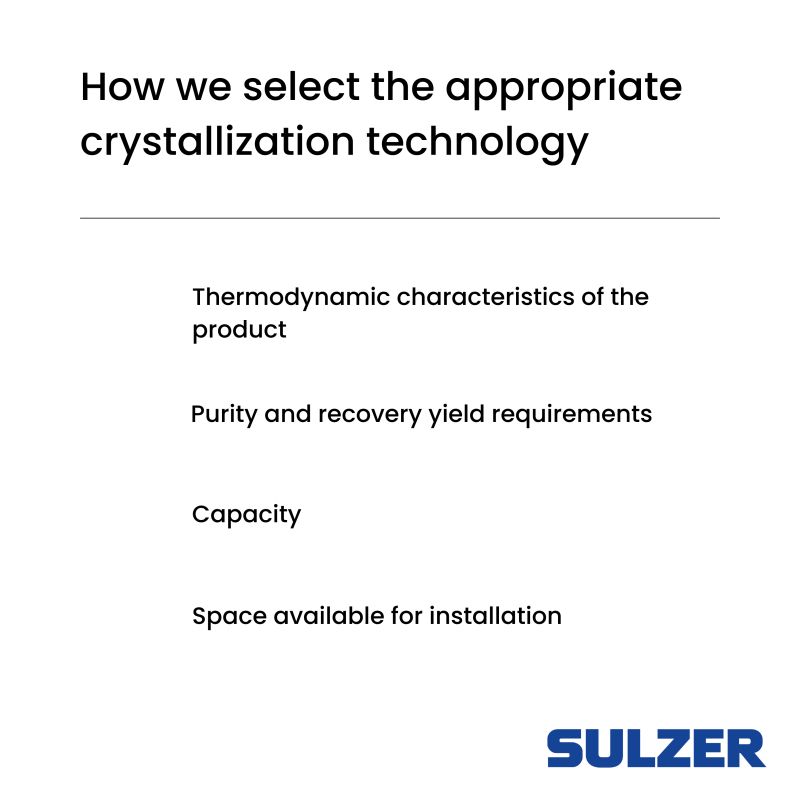 How we select the appropriate crystallization technology

Thermodynamic characteristics of the product

Purity and recovery yield requirements

Capacity

Space available for installation

SULZER